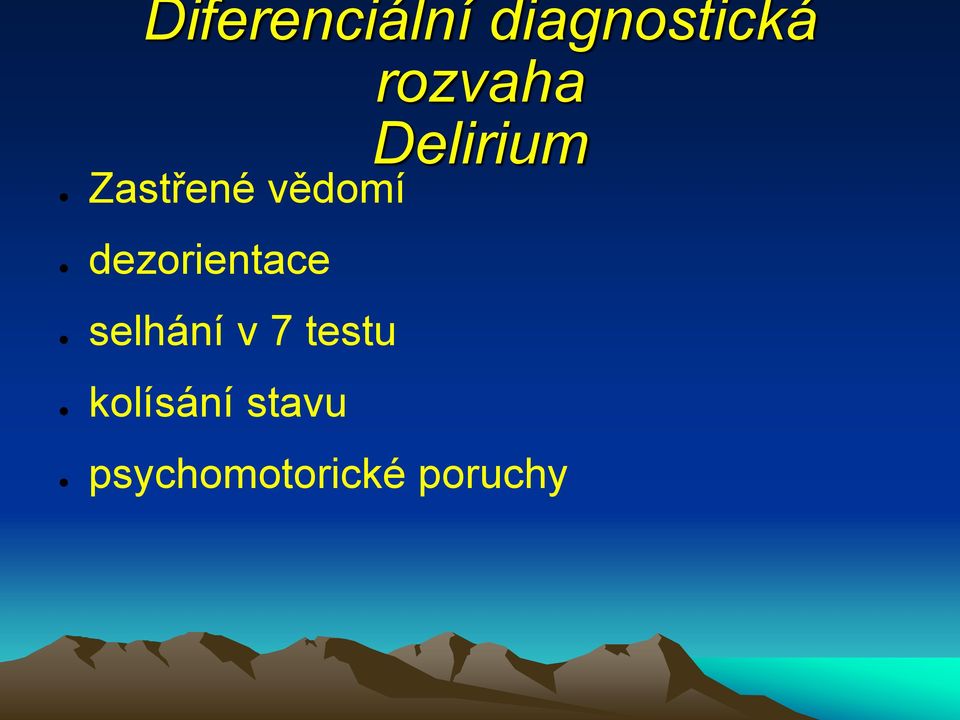 Diferenciální diagnostická rozvaha
Delirium

- Zastřené vědomí
- dezorientace
- selhání v 7 testu
- kolísání stavu
- psychomotorické poruchy